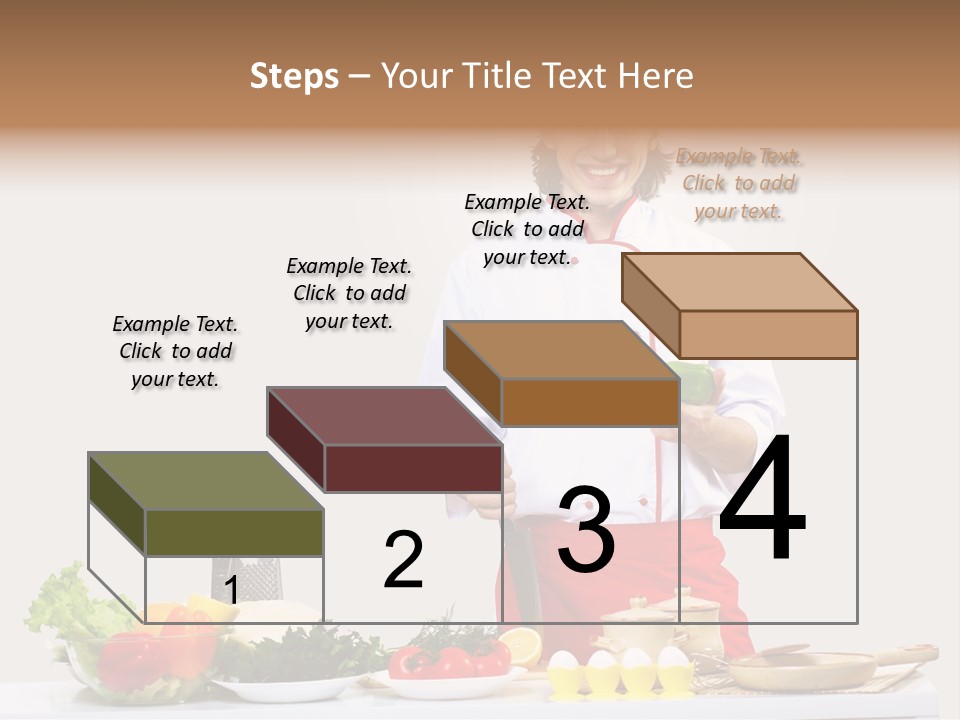 Steps – Your Title Text Here

Example Text. Click to add your text.

Example Text. Click to add your text.

Example Text. Click to add your text.

Example Text. Click to add your text.

1

2

3

4